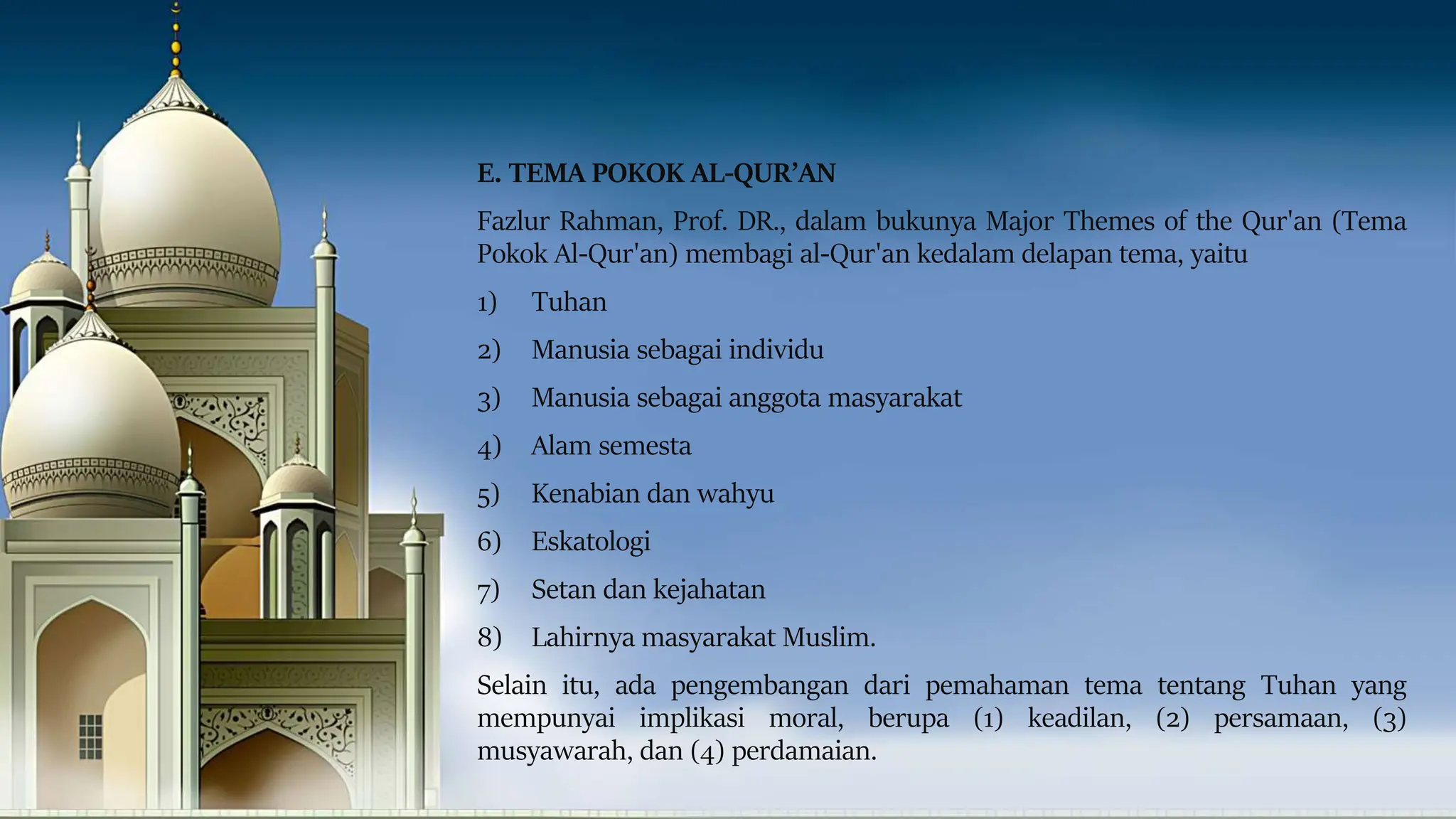 E. TEMA POKOK AL-QUR’AN

Fazlur Rahman, Prof. DR., dalam bukunya Major Themes of the Qur'an (Tema Pokok Al-Qur'an) membagi al-Qur'an kedalam delapan tema, yaitu

1) Tuhan

2) Manusia sebagai individu

3) Manusia sebagai anggota masyarakat

4) Alam semesta

5) Kenabian dan wahyu

6) Eskatologi

7) Setan dan kejahatan

8) Lahirnya masyarakat Muslim.

Selain itu, ada pengembangan dari pemahaman tema tentang Tuhan yang mempunyai implikasi moral, berupa (1) keadilan, (2) persamaan, (3) musyawarah, dan (4) perdamaian.